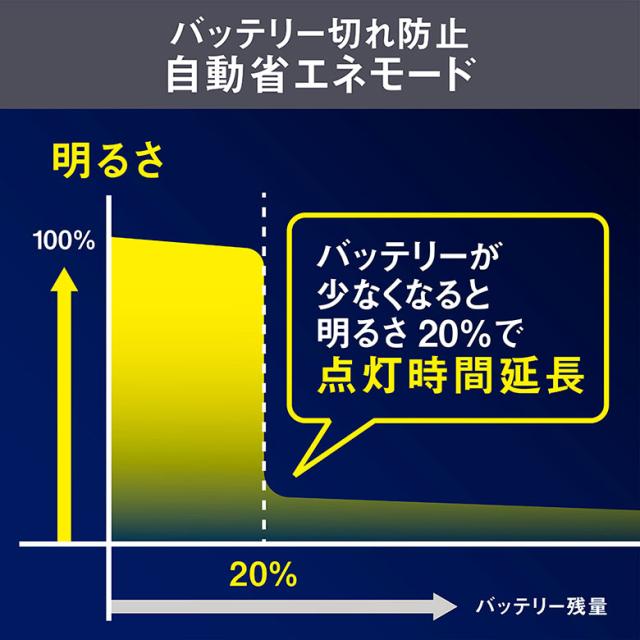 バッテリー切れ防止
自動省エネモード

明るさ

100%

バッテリーが
少なくなると
明るさ 20%で
点灯時間延長

20%

バッテリー残量